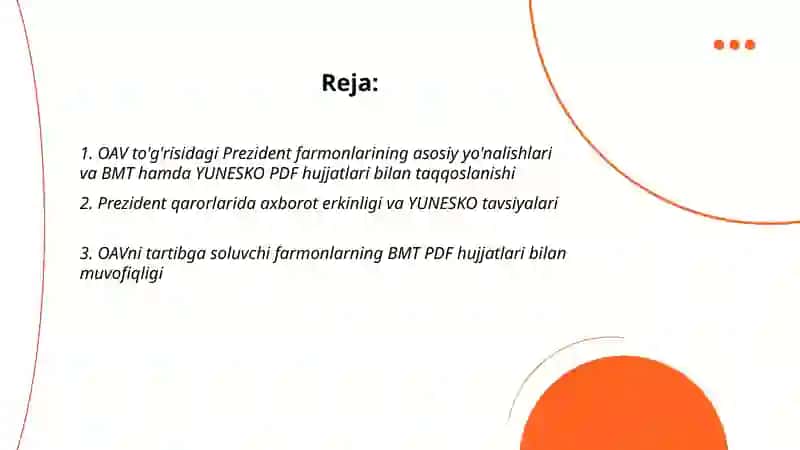 Reja:

1. OAV to'g'risidagi Prezident farmonlarining asosiy yo'nalishlari va BMT hamda YUNESKO PDF hujjatlari bilan taqqoslanishi

2. Prezident qarorlarida axborot erkinligi va YUNESKO tavsiyalari

3. OAVni tartibga soluvchi farmonlarning BMT PDF hujjatlari bilan muvofiqligi